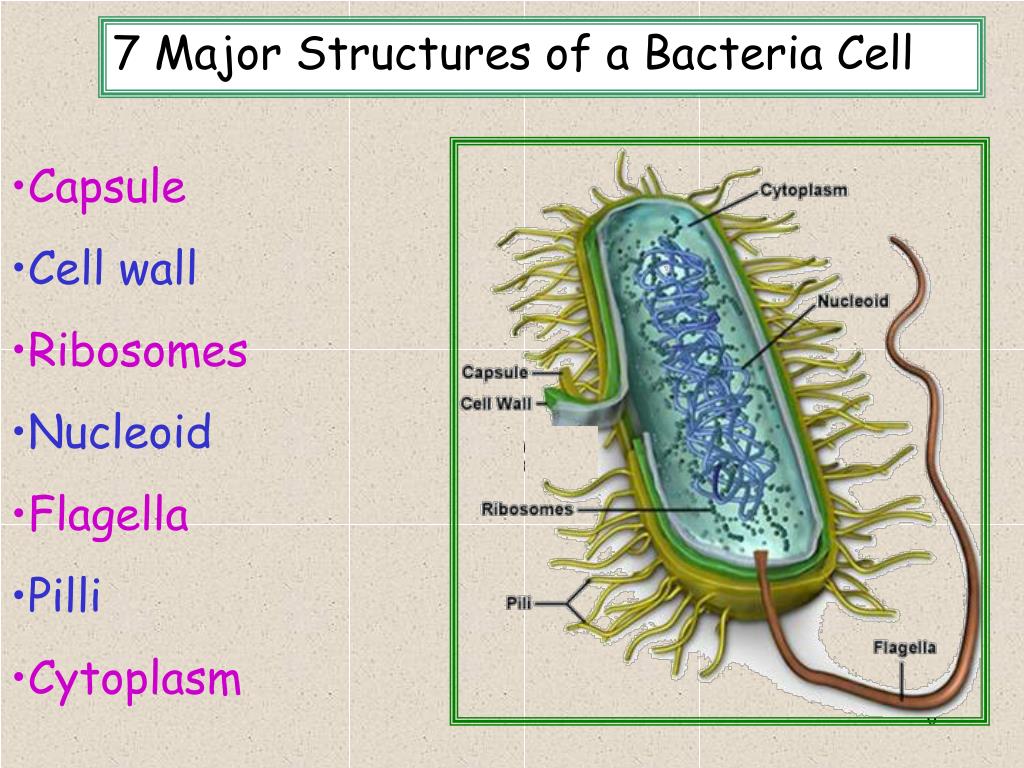 7 Major Structures of a Bacteria Cell

•Capsule
•Cell wall
•Ribosomes
•Nucleoid
•Flagella
•Pilli
•Cytoplasm

Cytoplasm
Nucleoid
Capsule
Cell Wall
Ribosomes
Pili
Flagella